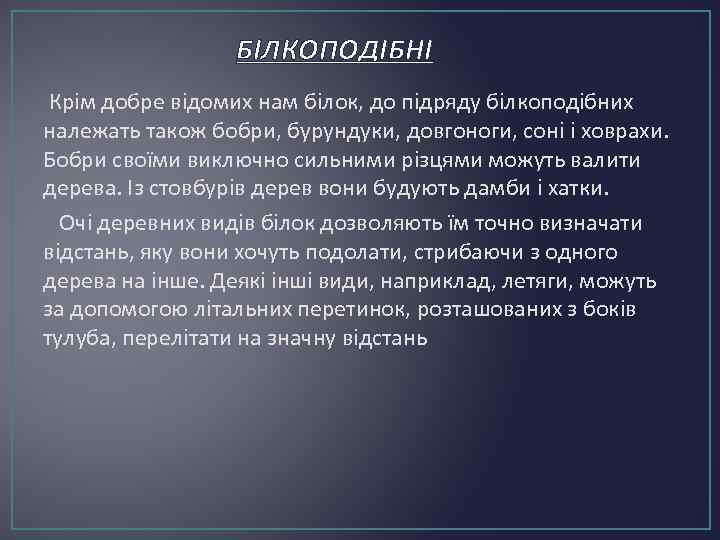 БІЛКОПОДІБНІ

Крім добре відомих нам білок, до підряду білкоподібних належать також бобри, бурундуки, довгоноги, соні і ховрахи. Бобри своїми виключно сильними різцями можуть валити дерева. Із стовбурів дерев вони будують дамби і хатки.

Очі деревних видів білок дозволяють їм точно визначати відстань, яку вони хочуть подолати, стрибаючи з одного дерева на інше. Деякі інші види, наприклад, летяги, можуть за допомогою літальних перетинок, розташованих з боків тулуба, перелітати на значну відстань